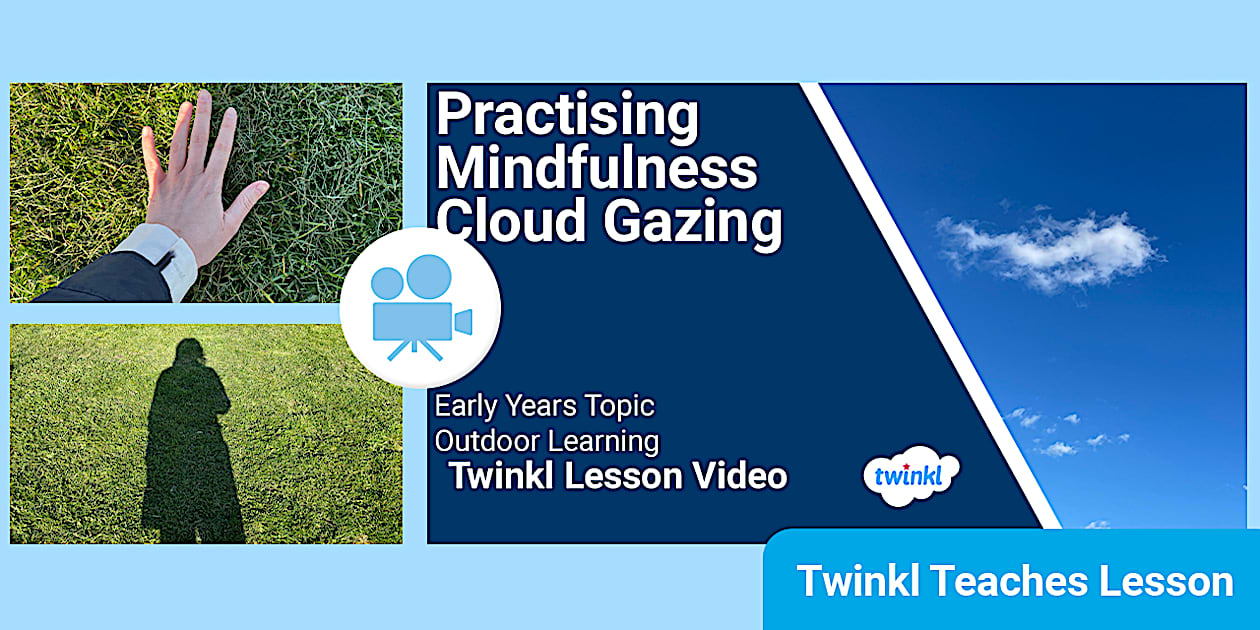 Practising Mindfulness Cloud Gazing

Early Years Topic
Outdoor Learning
Twinkl Lesson Video

twinkl

Twinkl Teaches Lesson